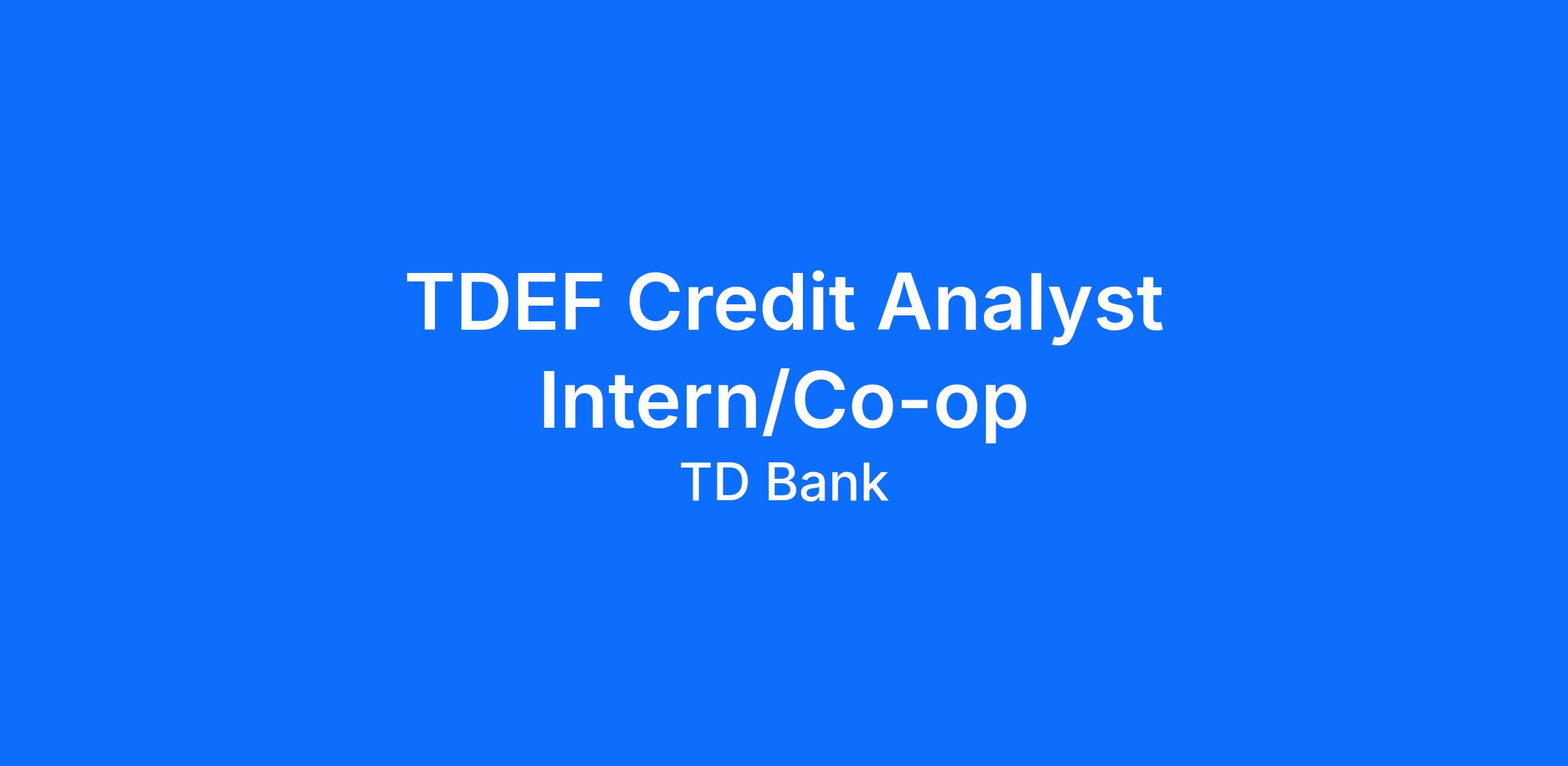 TDEF Credit Analyst Intern/Co-op

TD Bank